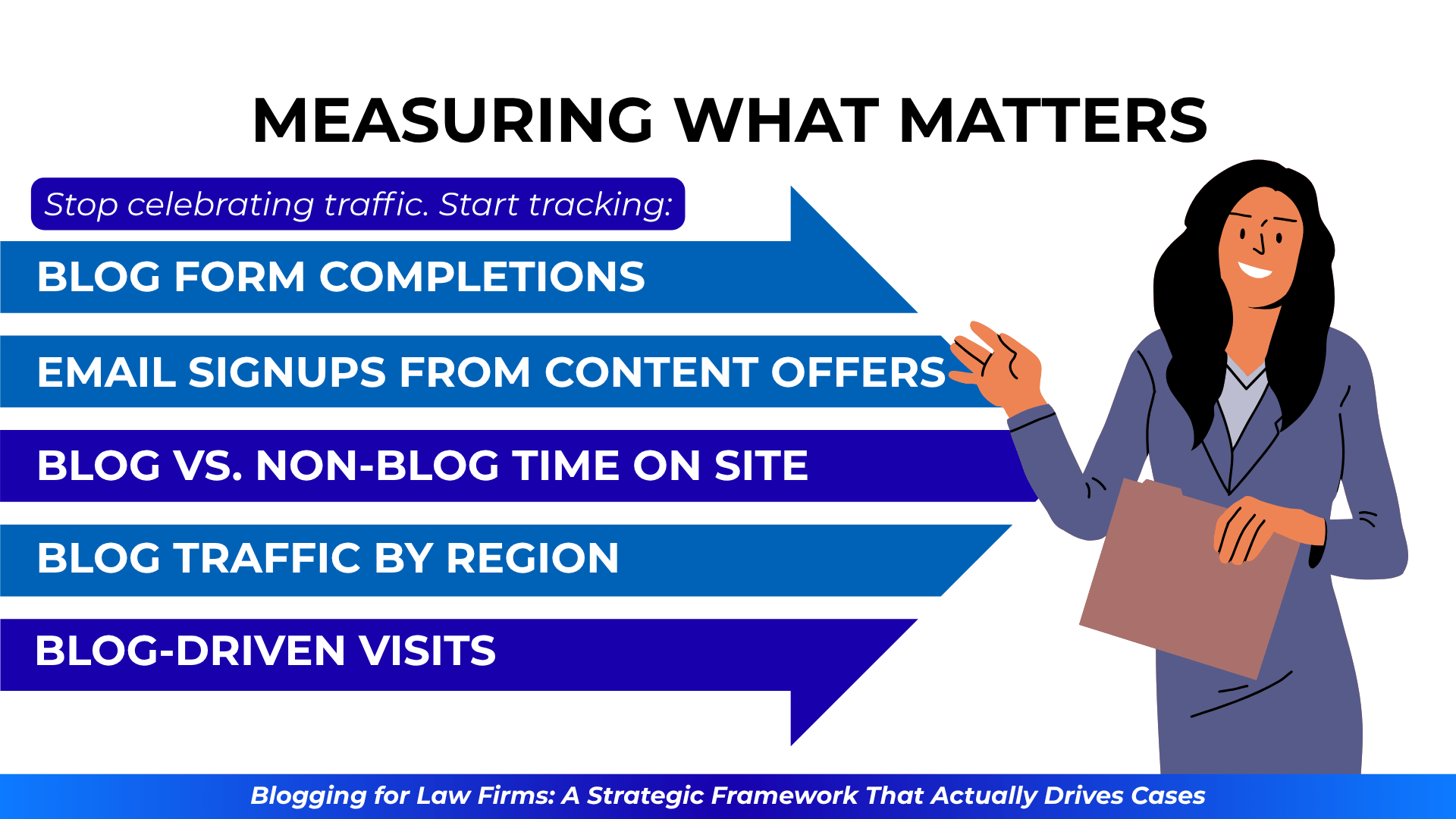 MEASURING WHAT MATTERS

Stop celebrating traffic. Start tracking:

BLOG FORM COMPLETIONS

EMAIL SIGNUPS FROM CONTENT OFFERS

BLOG VS. NON-BLOG TIME ON SITE

BLOG TRAFFIC BY REGION

BLOG-DRIVEN VISITS

Blogging for Law Firms: A Strategic Framework That Actually Drives Cases